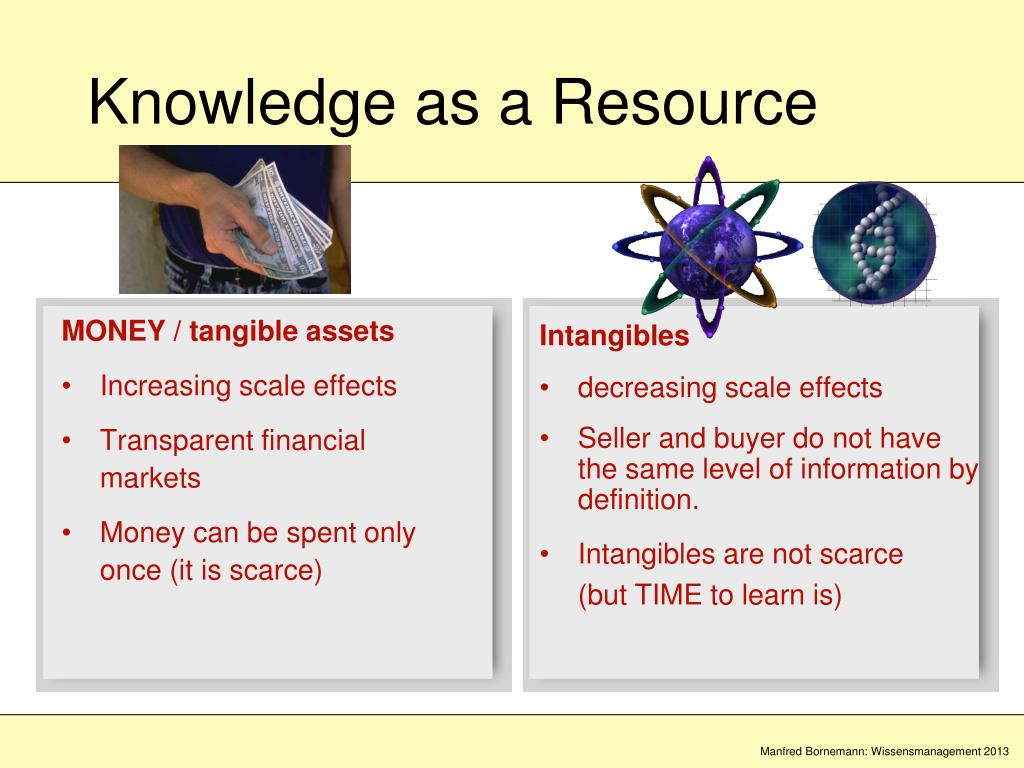 Knowledge as a Resource

MONEY / tangible assets

• Increasing scale effects

• Transparent financial markets

• Money can be spent only once (it is scarce)

Intangibles

• decreasing scale effects

• Seller and buyer do not have the same level of information by definition.

• Intangibles are not scarce (but TIME to learn is)

Manfred Bornemann: Wissensmanagement 2013